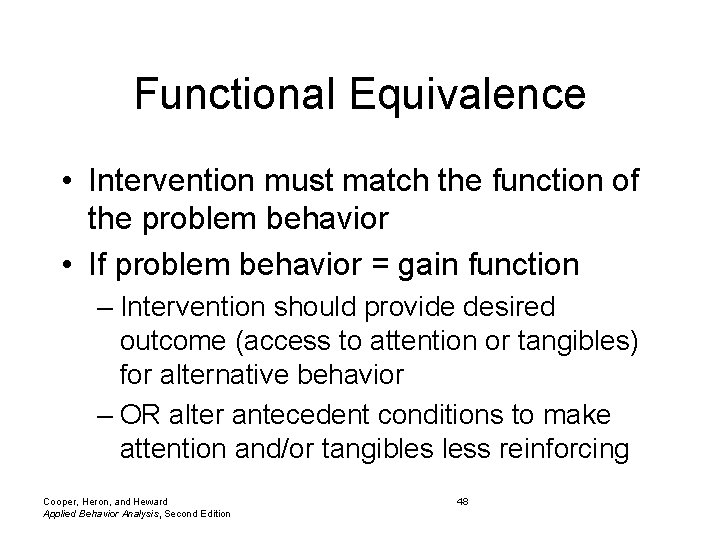 Functional Equivalence

• Intervention must match the function of the problem behavior

• If problem behavior = gain function

– Intervention should provide desired outcome (access to attention or tangibles) for alternative behavior

– OR alter antecedent conditions to make attention and/or tangibles less reinforcing

Cooper, Heron, and Heward
Applied Behavior Analysis, Second Edition

48